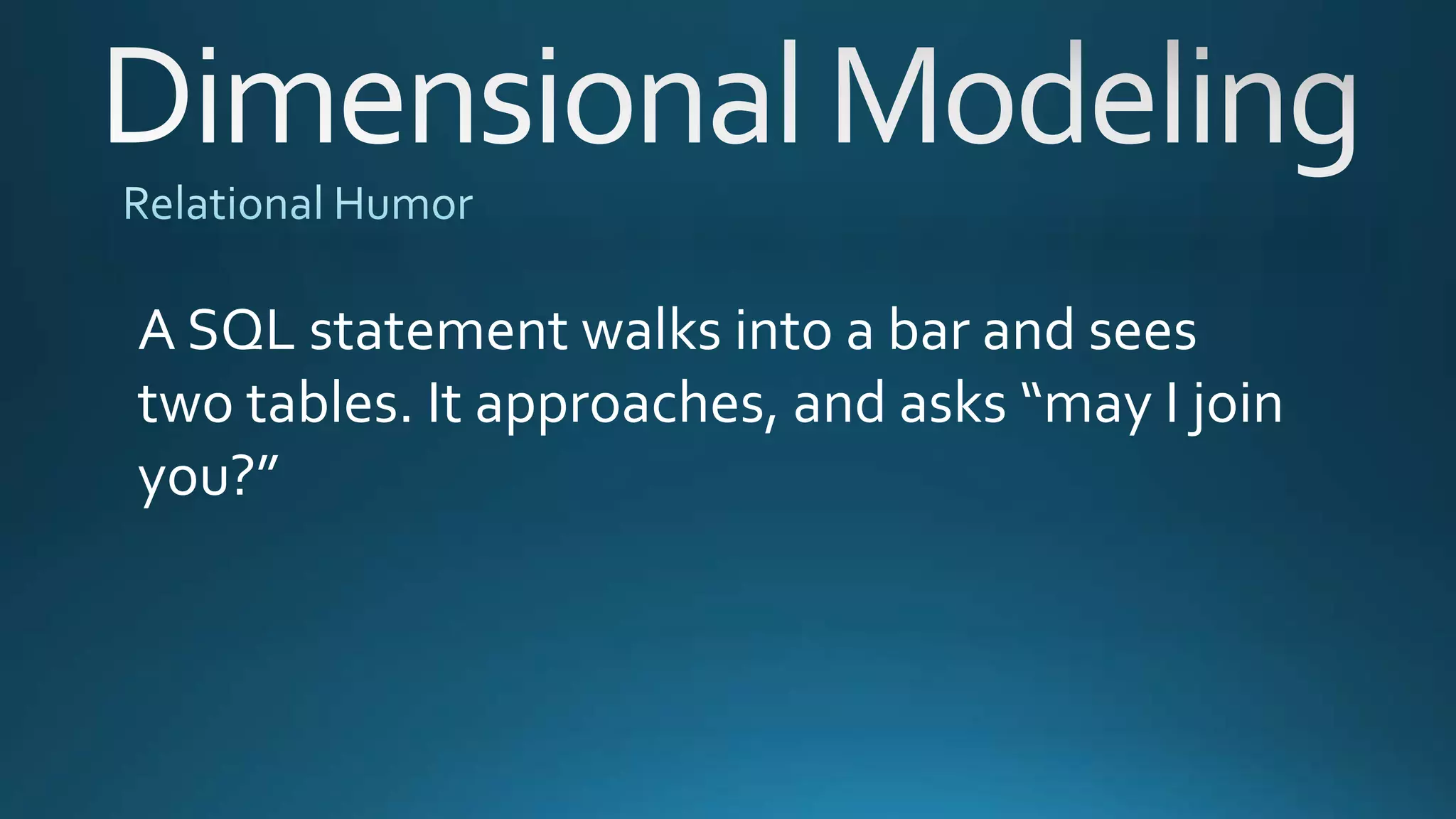 Dimensional Modeling

Relational Humor

A SQL statement walks into a bar and sees two tables. It approaches, and asks “may I join you?”